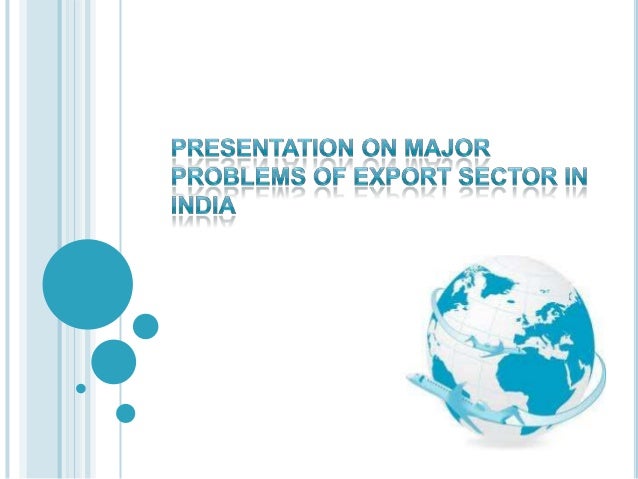 PRESENTATION ON MAJOR PROBLEMS OF EXPORT SECTOR IN INDIA